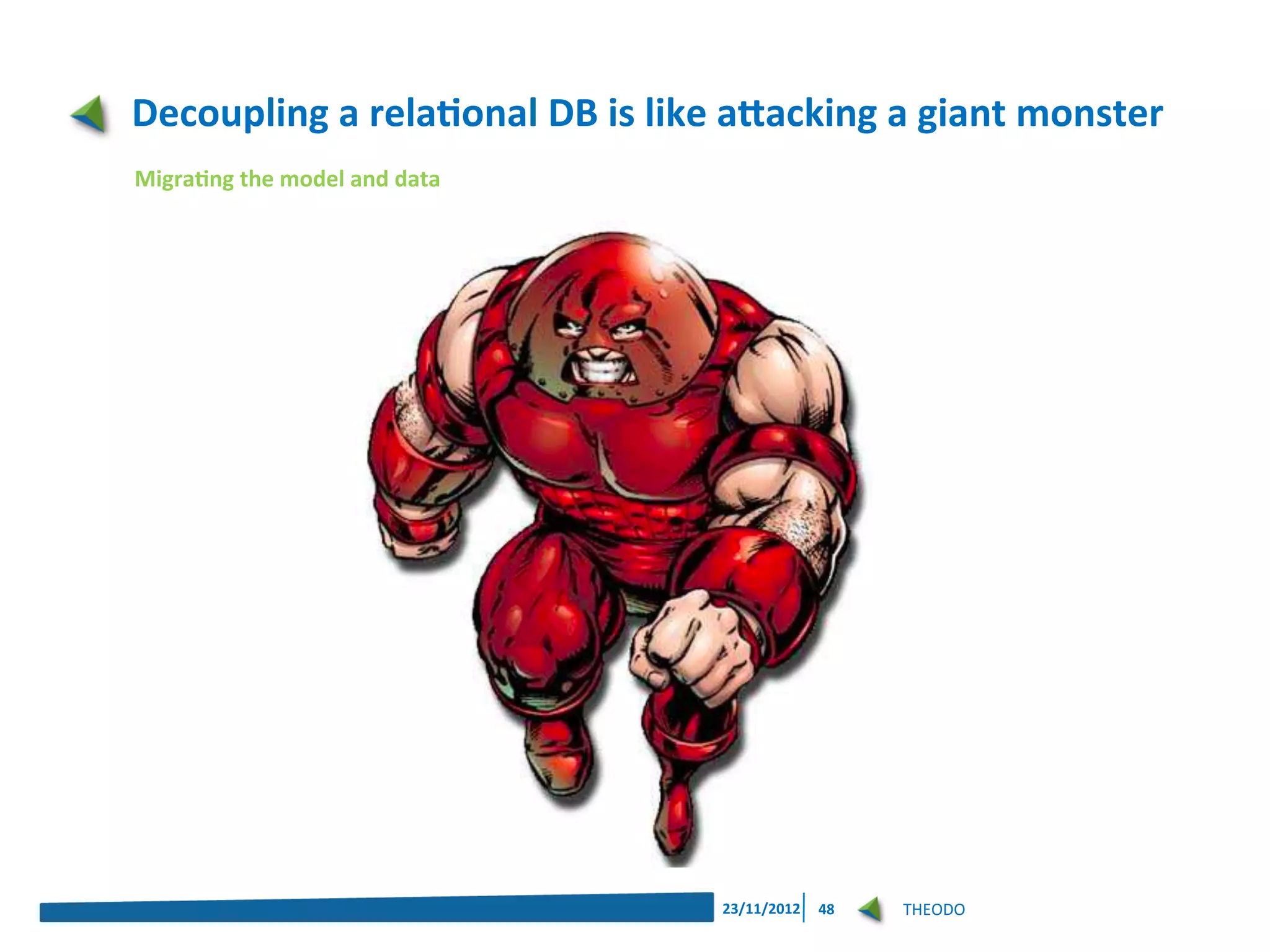 Decoupling a relational DB is like attacking a giant monster

Migrating the model and data

23/11/2012 48 THEODO